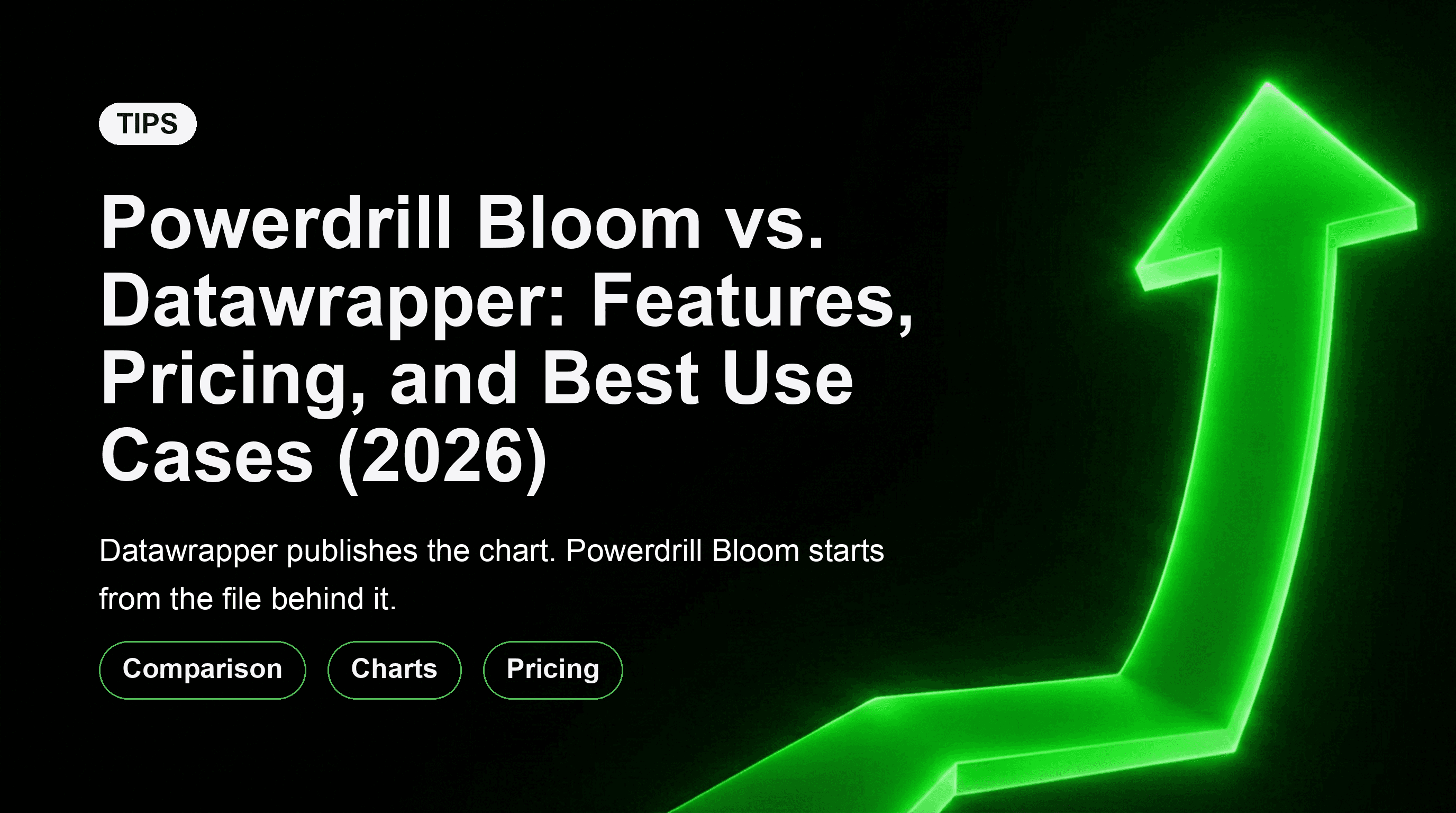 TIPS

Powerdrill Bloom vs. Datawrapper: Features, Pricing, and Best Use Cases (2026)

Datawrapper publishes the chart. Powerdrill Bloom starts from the file behind it.

Comparison

Charts

Pricing